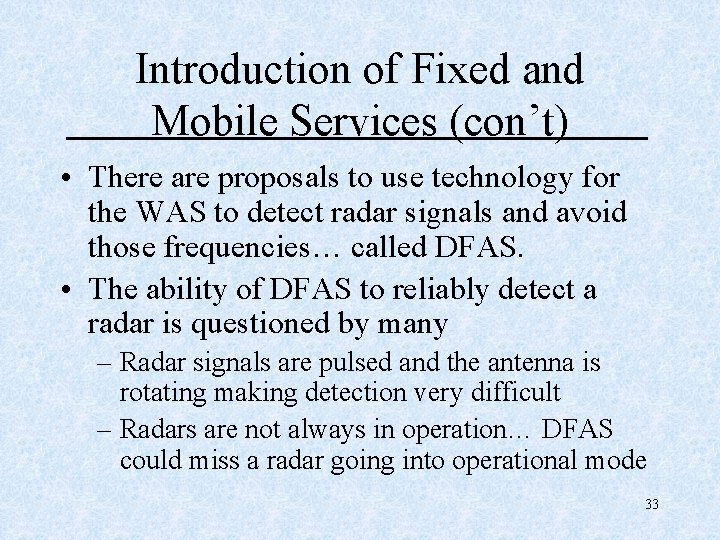 Introduction of Fixed and Mobile Services (con’t)

• There are proposals to use technology for the WAS to detect radar signals and avoid those frequencies… called DFAS.

• The ability of DFAS to reliably detect a radar is questioned by many

– Radar signals are pulsed and the antenna is rotating making detection very difficult

– Radars are not always in operation… DFAS could miss a radar going into operational mode

33